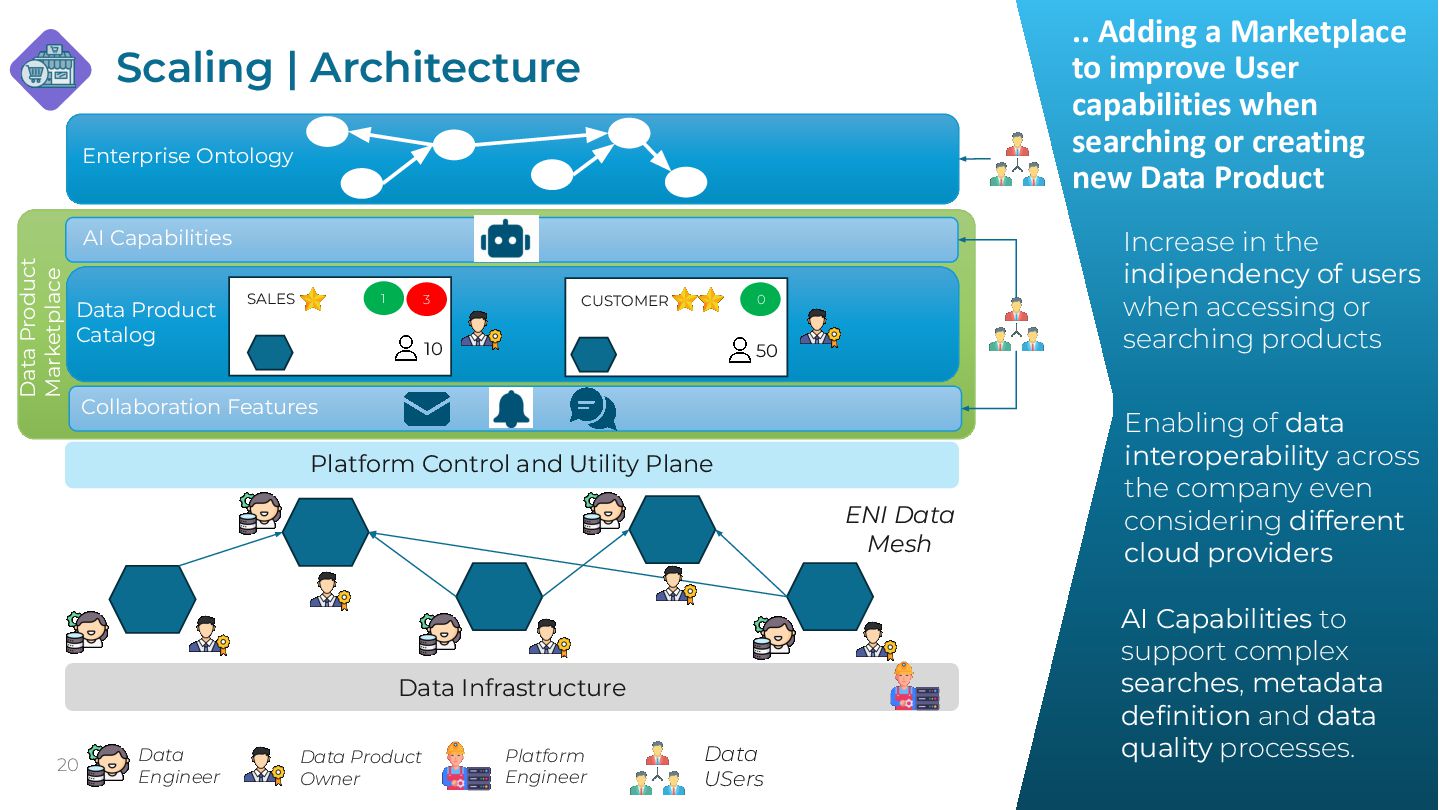 Scaling | Architecture

Enterprise Ontology

Data Product Marketplace

AI Capabilities

Data Product Catalog

SALES

1

3

10

CUSTOMER

0

50

Collaboration Features

Platform Control and Utility Plane

ENI Data Mesh

Data Infrastructure

20

Data Engineer

Data Product Owner

Platform Engineer

Data USers

.. Adding a Marketplace to improve User capabilities when searching or creating new Data Product

Increase in the indipendency of users when accessing or searching products

Enabling of data interoperability across the company even considering different cloud providers

AI Capabilities to support complex searches, metadata definition and data quality processes.